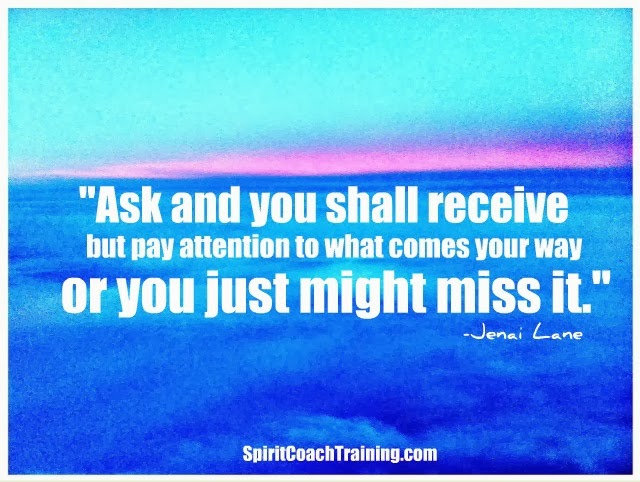 "Ask and you shall receive but pay attention to what comes your way or you just might miss it."

-Jenai Lane

SpiritCoachTraining.com